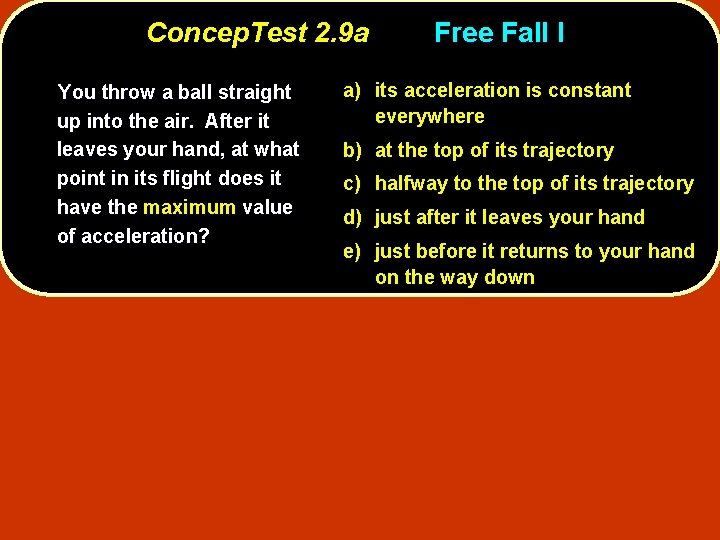 ConcepTest 2.9a Free Fall I

You throw a ball straight up into the air. After it leaves your hand, at what point in its flight does it have the maximum value of acceleration?

a) its acceleration is constant everywhere
b) at the top of its trajectory
c) halfway to the top of its trajectory
d) just after it leaves your hand
e) just before it returns to your hand on the way down